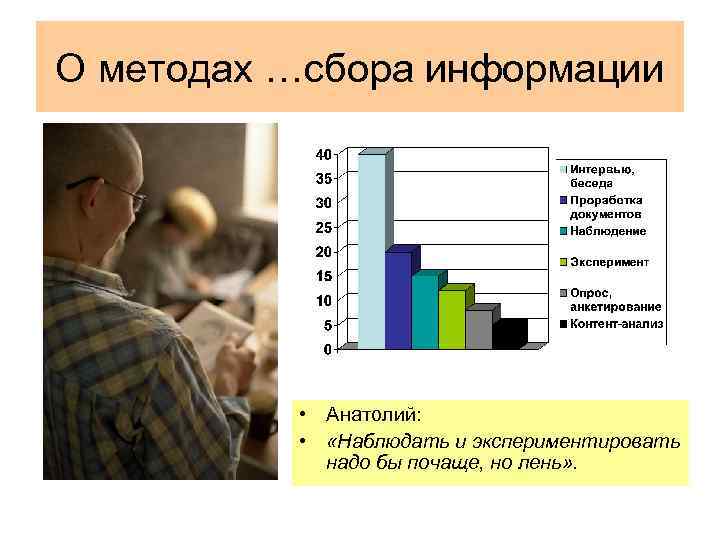 О методах …сбора информации

40
35
30
25
20
15
10
5
0

Интервью, беседа
Проработка документов
Наблюдение
Эксперимент
Опрос, анкетирование
Контент-анализ

• Анатолий:
• «Наблюдать и экспериментировать надо бы почаще, но лень».